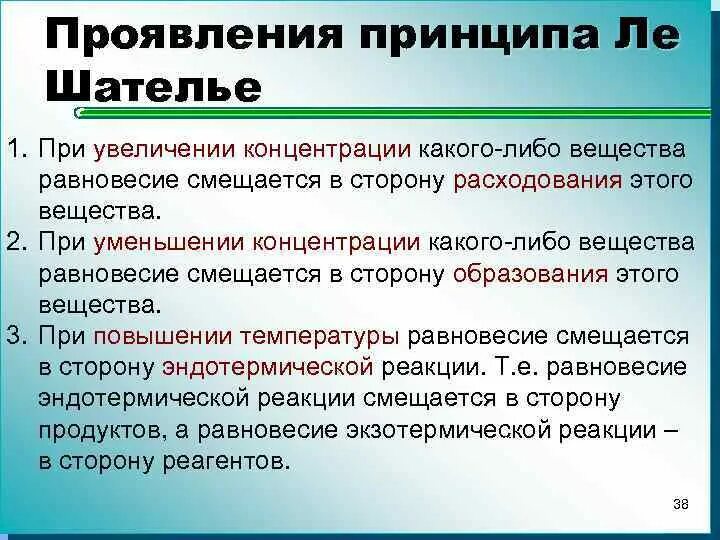 Проявления принципа Ле Шателье

1. При увеличении концентрации какого-либо вещества равновесие смещается в сторону расходования этого вещества.
2. При уменьшении концентрации какого-либо вещества равновесие смещается в сторону образования этого вещества.
3. При повышении температуры равновесие смещается в сторону эндотермической реакции. Т.е. равновесие эндотермической реакции смещается в сторону продуктов, а равновесие экзотермической реакции – в сторону реагентов.

38